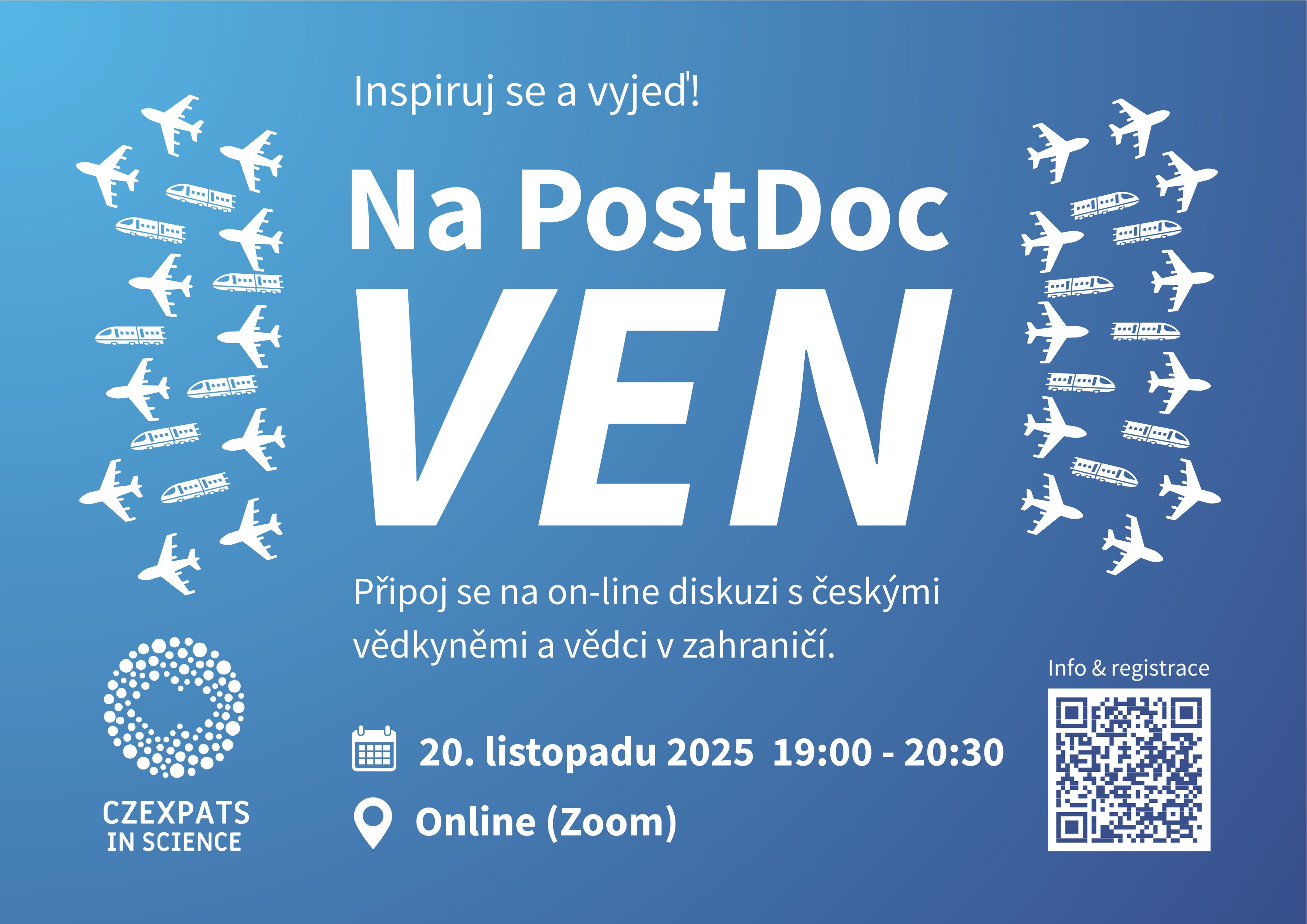 Inspiruj se a vyjeď!

Na PostDoc

VEN

Připoj se na on-line diskuzi s českými vědkyněmi a vědci v zahraničí.

20. listopadu 2025 19:00 - 20:30

Online (Zoom)

CZEXPATS IN SCIENCE

Info & registrace